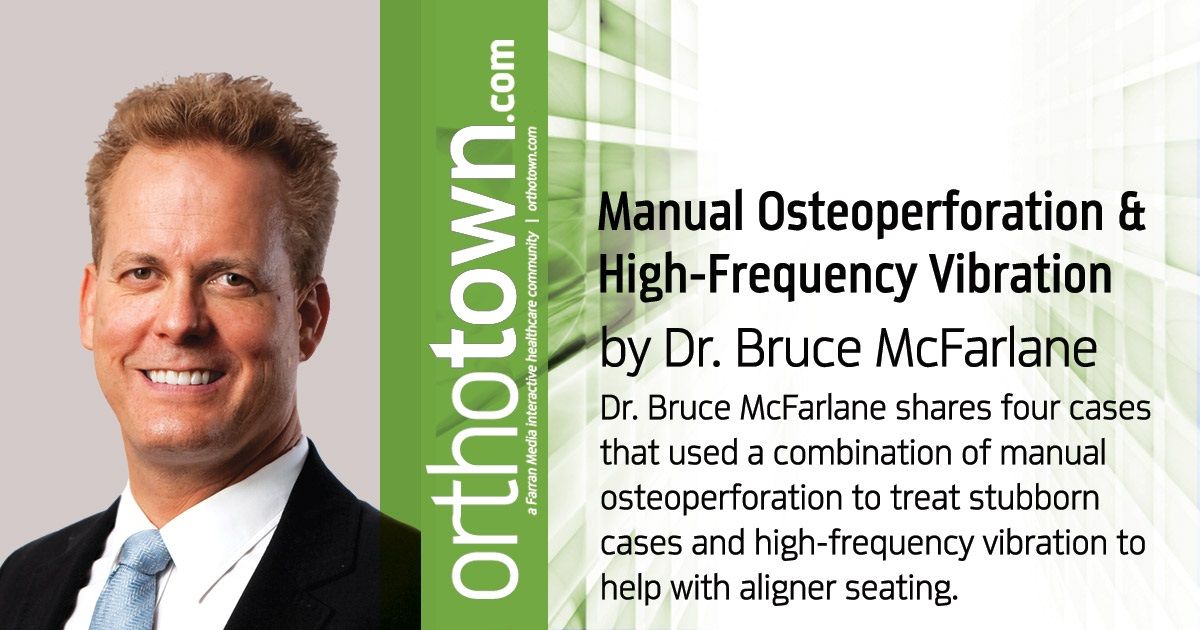 orthotown.com
a Farran Media interactive healthcare community | orthotown.com

Manual Osteoperforation & High-Frequency Vibration

by Dr. Bruce McFarlane

Dr. Bruce McFarlane shares four cases that used a combination of manual osteoperforation to treat stubborn cases and high-frequency vibration to help with aligner seating.